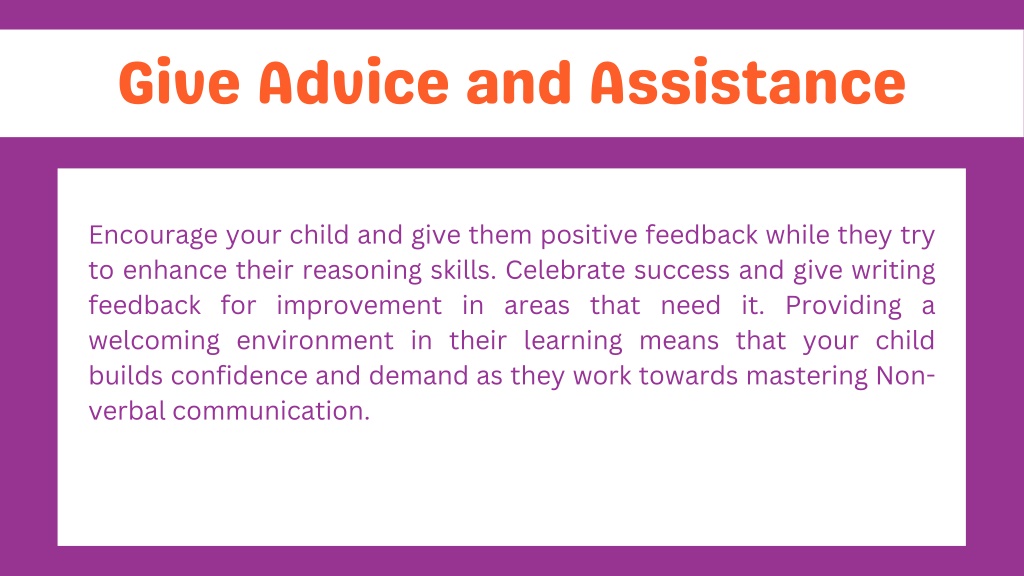 Give Advice and Assistance

Encourage your child and give them positive feedback while they try to enhance their reasoning skills. Celebrate success and give writing feedback for improvement in areas that need it. Providing a welcoming environment in their learning means that your child builds confidence and demand as they work towards mastering Non-verbal communication.